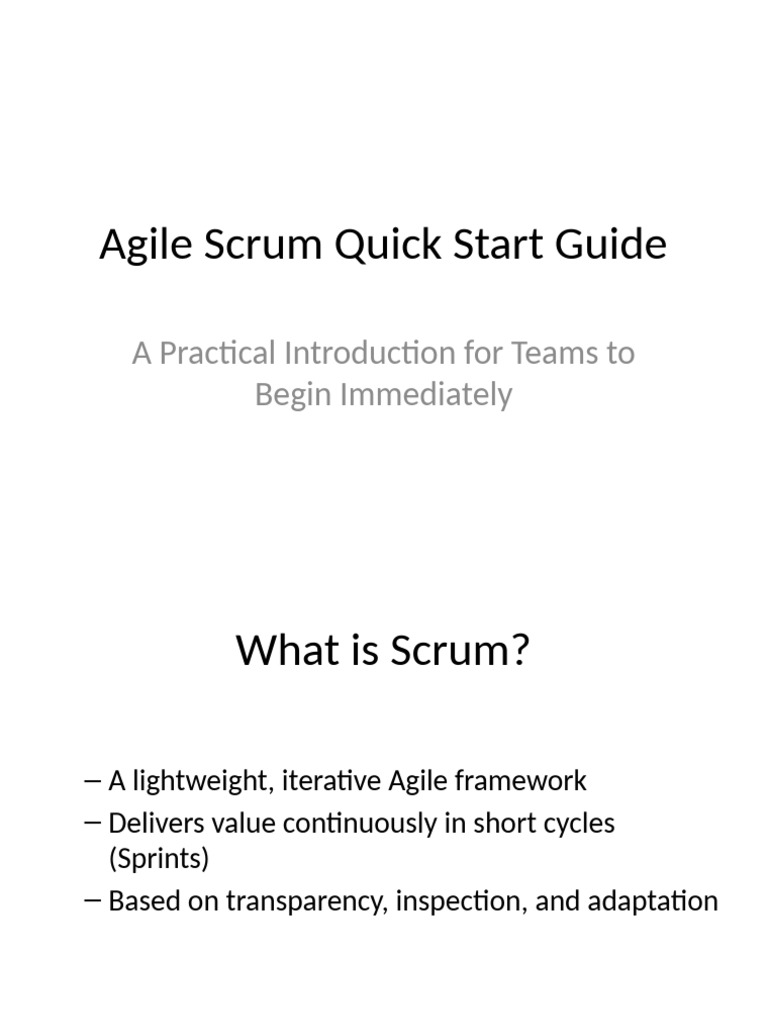 Agile Scrum Quick Start Guide

A Practical Introduction for Teams to Begin Immediately

What is Scrum?

– A lightweight, iterative Agile framework
– Delivers value continuously in short cycles (Sprints)
– Based on transparency, inspection, and adaptation